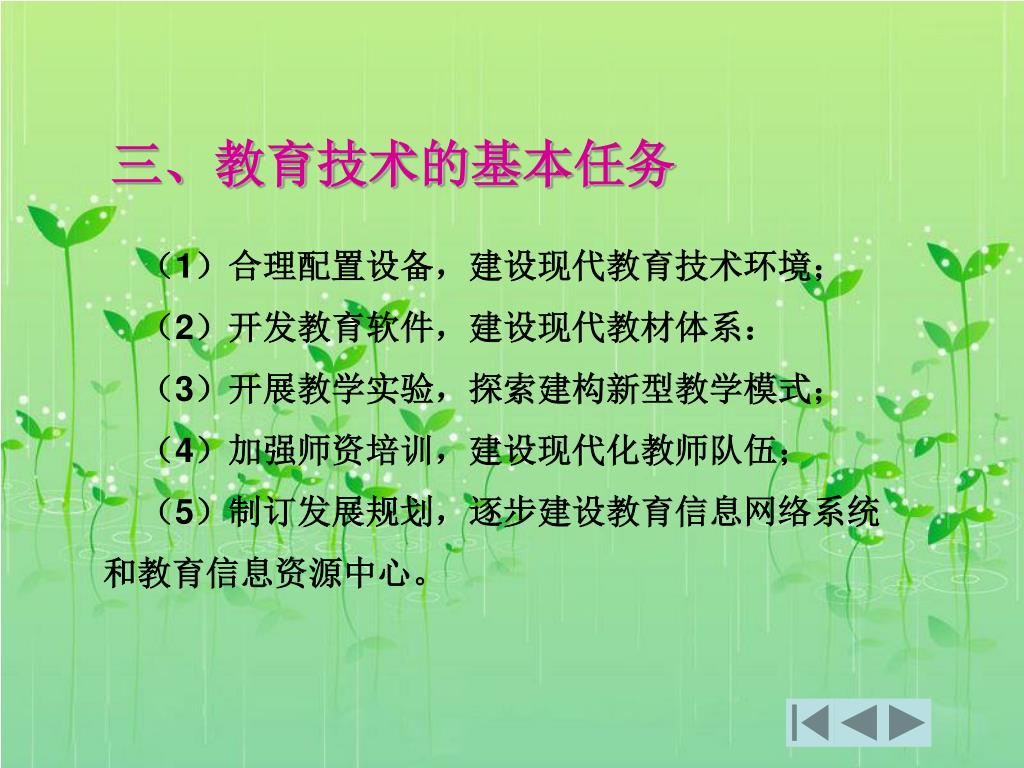 三、教育技术的基本任务

（1）合理配置设备，建设现代教育技术环境；

（2）开发教育软件，建设现代教材体系：

（3）开展教学实验，探索建构新型教学模式；

（4）加强师资培训，建设现代化教师队伍；

（5）制订发展规划，逐步建设教育信息网络系统和教育信息资源中心。